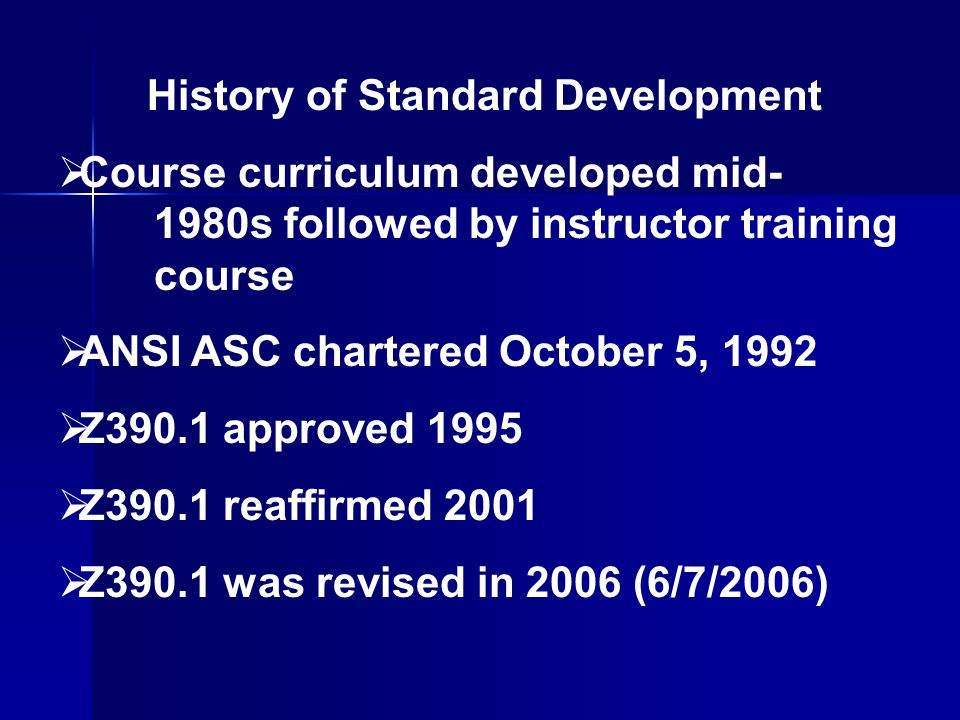 History of Standard Development

➢Course curriculum developed mid-1980s followed by instructor training course

➢ANSI ASC chartered October 5, 1992

➢Z390.1 approved 1995

➢Z390.1 reaffirmed 2001

➢Z390.1 was revised in 2006 (6/7/2006)